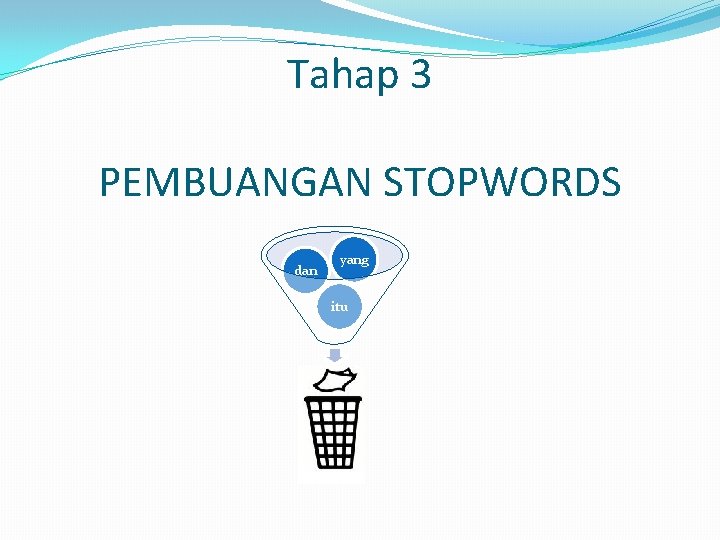 Tahap 3

PEMBUANGAN STOPWORDS

dan
yang
itu